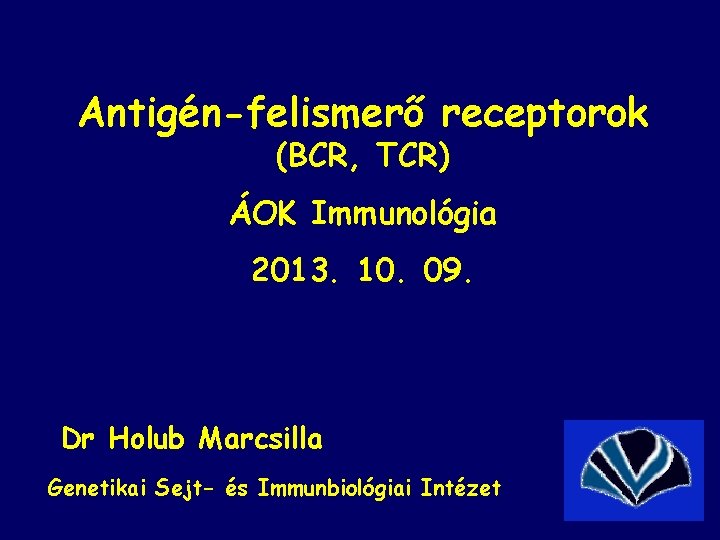 Antigén-felismerő receptorok
(BCR, TCR)

ÁOK Immunológia

2013. 10. 09.

Dr Holub Marcsilla

Genetikai Sejt- és Immunbiológiai Intézet